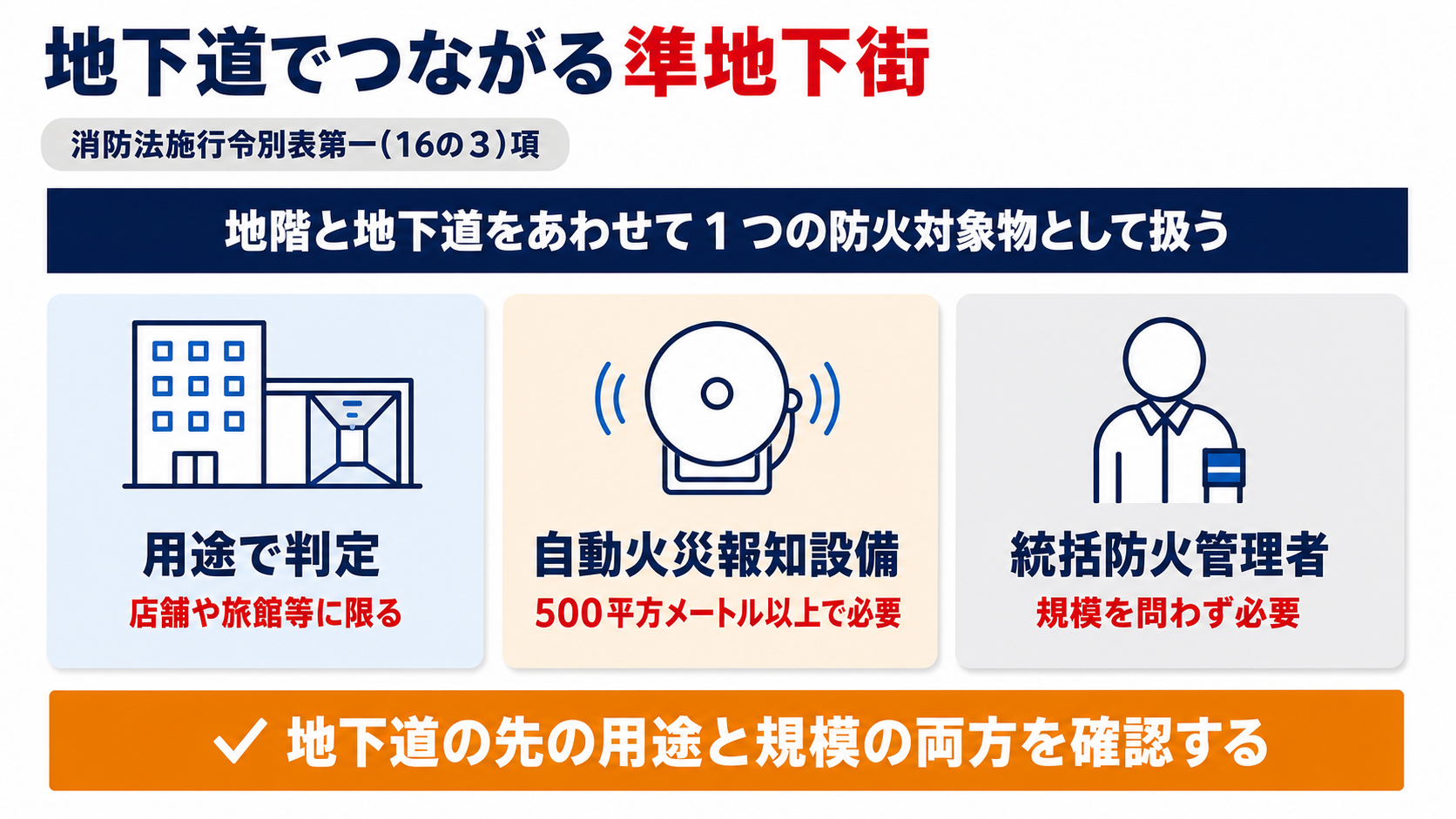 地下道でつながる準地下街

消防法施行令別表第一(16の3)項

地階と地下道をあわせて1つの防火対象物として扱う

用途で判定
店舗や旅館等に限る

自動火災報知設備
500平方メートル以上で必要

統括防火管理者
規模を問わず必要

✓ 地下道の先の用途と規模の両方を確認する